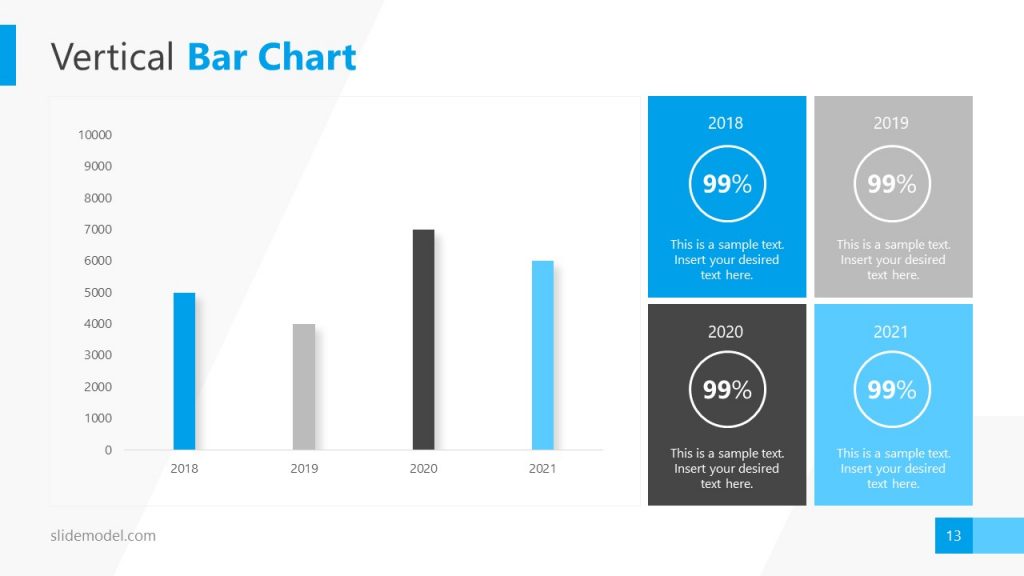 Vertical Bar Chart

10000
9000
8000
7000
6000
5000
4000
3000
2000
1000
0

2018 2019 2020 2021

2018
99%
This is a sample text. Insert your desired text here.

2019
99%
This is a sample text. Insert your desired text here.

2020
99%
This is a sample text. Insert your desired text here.

2021
99%
This is a sample text. Insert your desired text here.

slidemodel.com

13